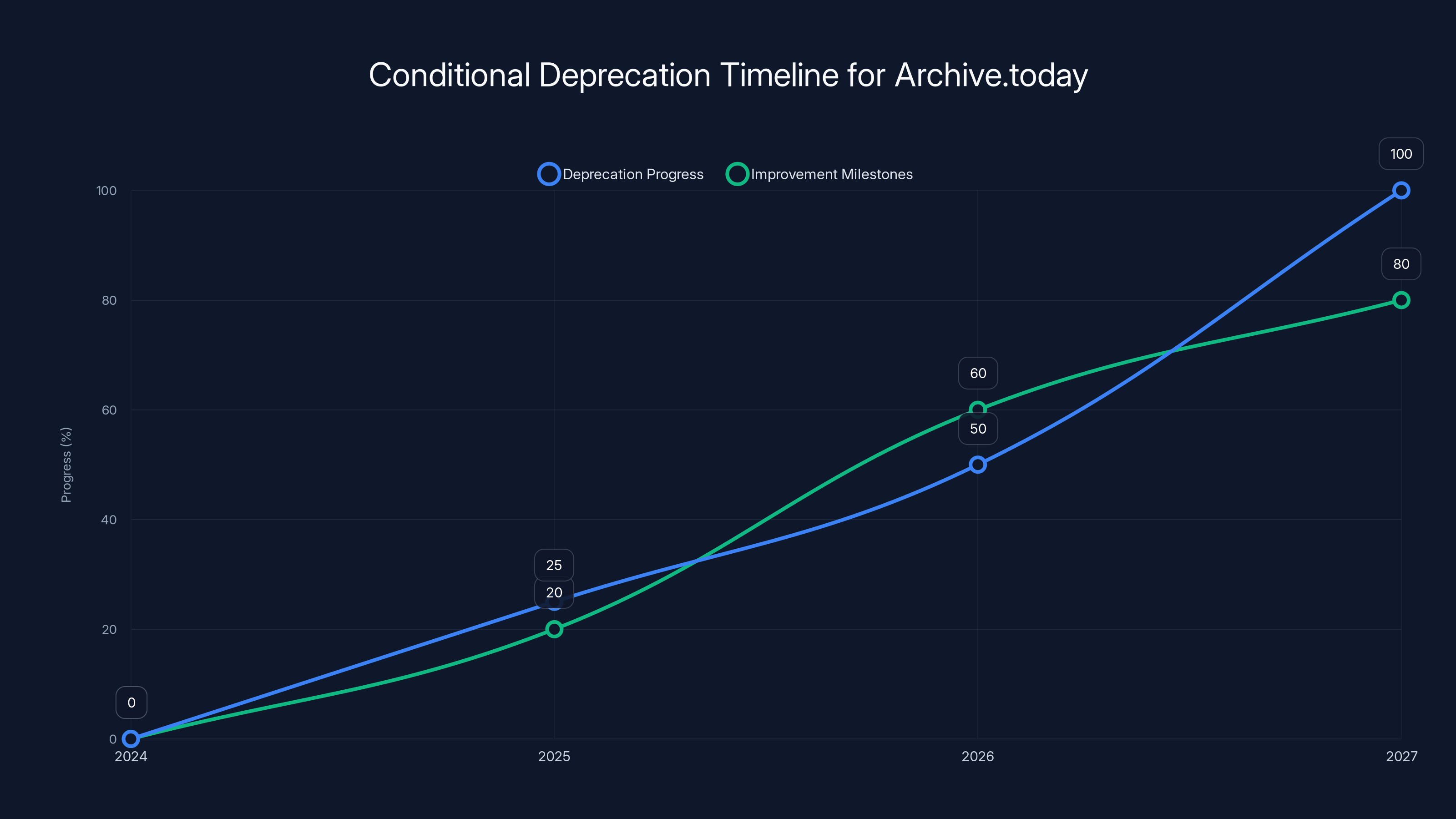 Conditional Deprecation Timeline for Archive.today

Deprecation Progress
Improvement Milestones

Progress (%)

100
80
60
40
20
0

2024
2025
2026
2027

0
25
20
60
50
100
80